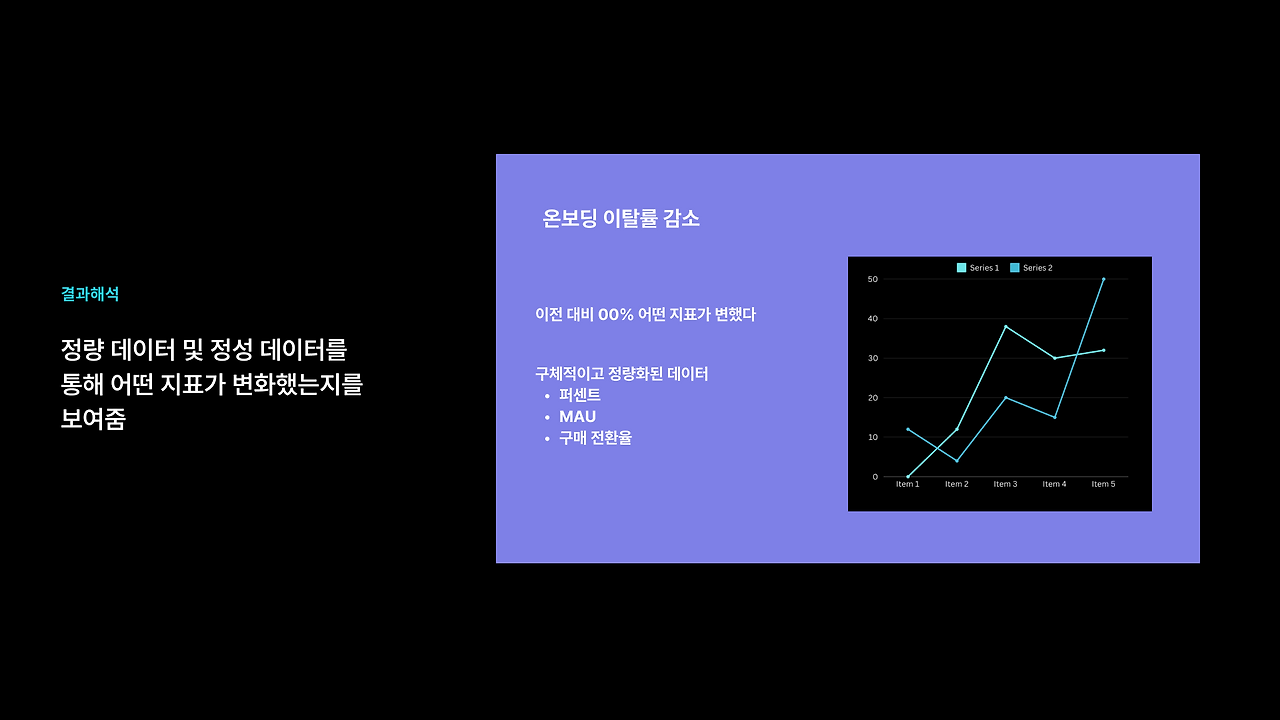 결과해석

정량 데이터 및 정성 데이터를 통해 어떤 지표가 변화했는지를 보여줌

온보딩 이탈률 감소

이전 대비 00% 어떤 지표가 변했다

구체적이고 정량화된 데이터
• 퍼센트
• MAU
• 구매 전환율

Series 1 Series 2

50
40
30
20
10
0

Item 1 Item 2 Item 3 Item 4 Item 5